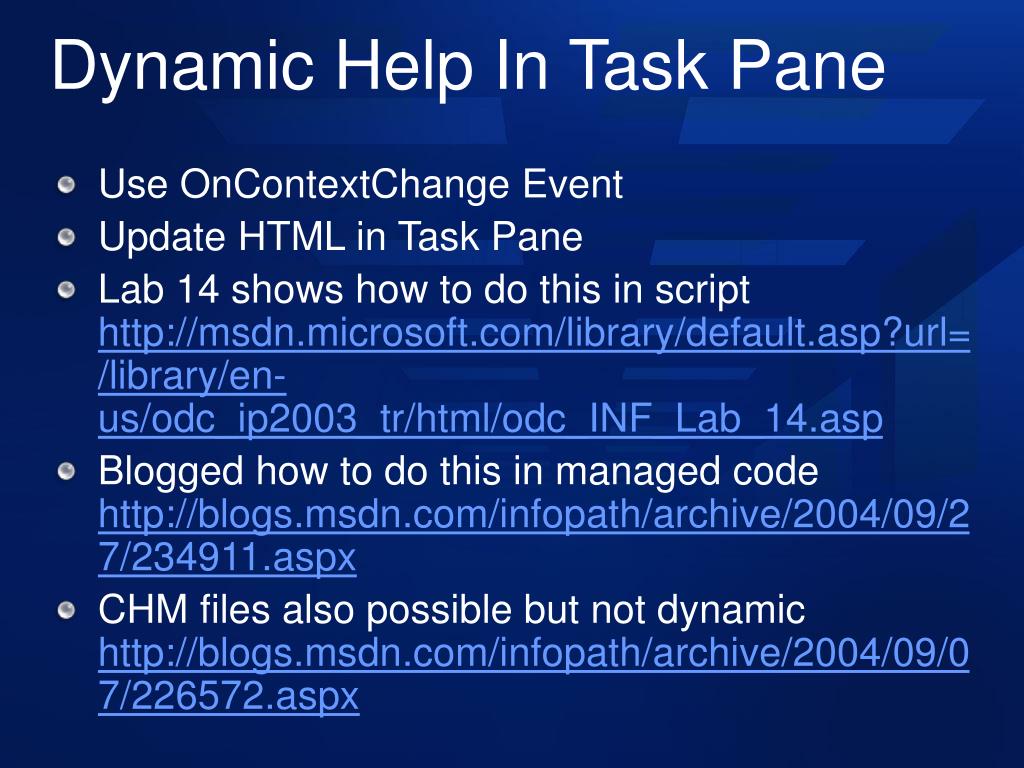 Dynamic Help In Task Pane

Use OnContextChange Event
Update HTML in Task Pane
Lab 14 shows how to do this in script http://msdn.microsoft.com/library/default.asp?url=/library/en-us/odc_ip2003_tr/html/odc_INF_Lab_14.asp
Blogged how to do this in managed code http://blogs.msdn.com/infopath/archive/2004/09/27/234911.aspx
CHM files also possible but not dynamic http://blogs.msdn.com/infopath/archive/2004/09/07/226572.aspx